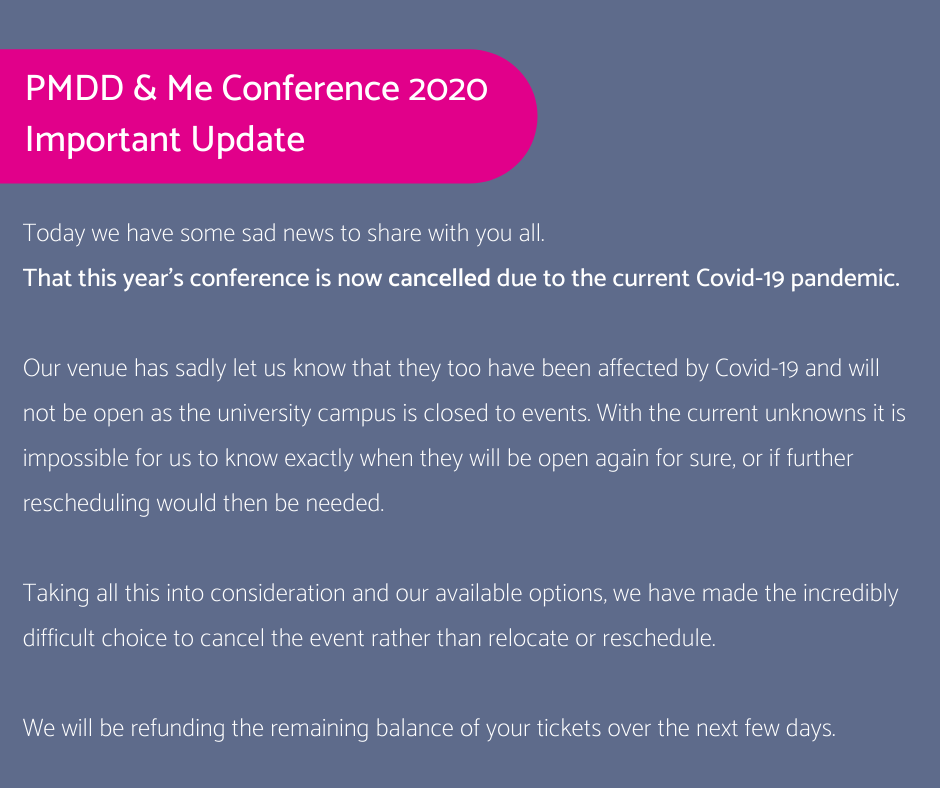 PMDD & Me Conference 2020
Important Update

Today we have some sad news to share with you all.
That this year's conference is now cancelled due to the current Covid-19 pandemic.

Our venue has sadly let us know that they too have been affected by Covid-19 and will not be open as the university campus is closed to events. With the current unknowns it is impossible for us to know exactly when they will be open again for sure, or if further rescheduling would then be needed.

Taking all this into consideration and our available options, we have made the incredibly difficult choice to cancel the event rather than relocate or reschedule.

We will be refunding the remaining balance of your tickets over the next few days.